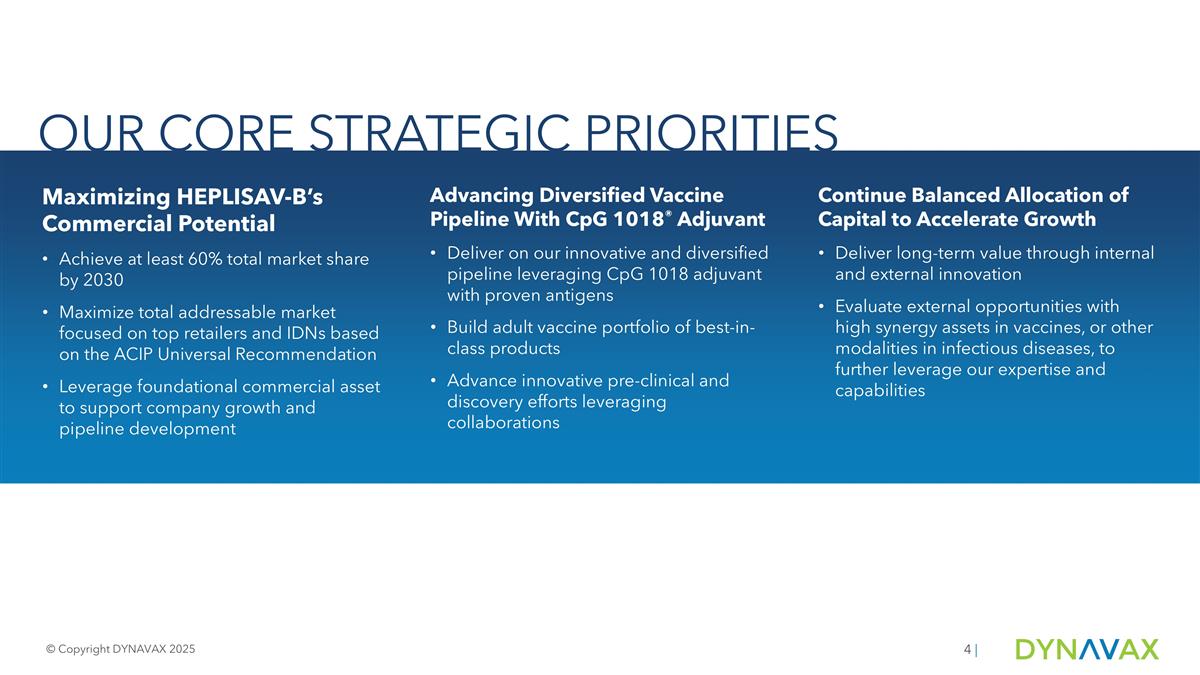 OUR CORE STRATEGIC PRIORITIES

Maximizing HEPLISAV-B's Commercial Potential

• Achieve at least 60% total market share by 2030

• Maximize total addressable market focused on top retailers and IDNs based on the ACIP Universal Recommendation

• Leverage foundational commercial asset to support company growth and pipeline development

Advancing Diversified Vaccine Pipeline With CpG 1018® Adjuvant

• Deliver on our innovative and diversified pipeline leveraging CpG 1018 adjuvant with proven antigens

• Build adult vaccine portfolio of best-in-class products

• Advance innovative pre-clinical and discovery efforts leveraging collaborations

Continue Balanced Allocation of Capital to Accelerate Growth

• Deliver long-term value through internal and external innovation

• Evaluate external opportunities with high synergy assets in vaccines, or other modalities in infectious diseases, to further leverage our expertise and capabilities

© Copyright DYNAVAX 2025

4 |

DYNAVAX